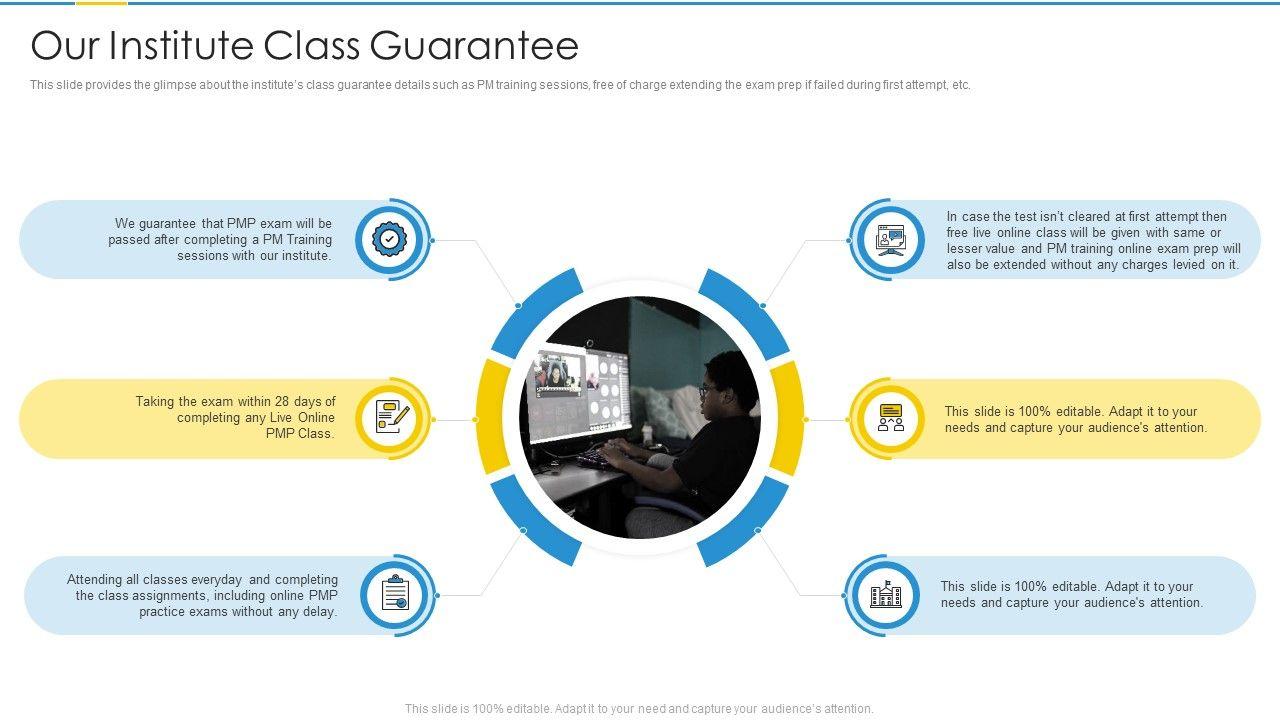 Our Institute Class Guarantee

This slide provides the glimpse about the institute's class guarantee details such as PM training sessions, free of charge extending the exam prep if failed during first attempt, etc.

We guarantee that PMP exam will be passed after completing a PM Training sessions with our institute.

Taking the exam within 28 days of completing any Live Online PMP Class.

Attending all classes everyday and completing the class assignments, including online PMP practice exams without any delay.

In case the test isn't cleared at first attempt then free live online class will be given with same or lesser value and PM training online exam prep will also be extended without any charges levied on it.

This slide is 100% editable. Adapt it to your needs and capture your audience's attention.

This slide is 100% editable. Adapt it to your needs and capture your audience's attention.

This slide is 100% editable. Adapt it to your need and capture your audience's attention.